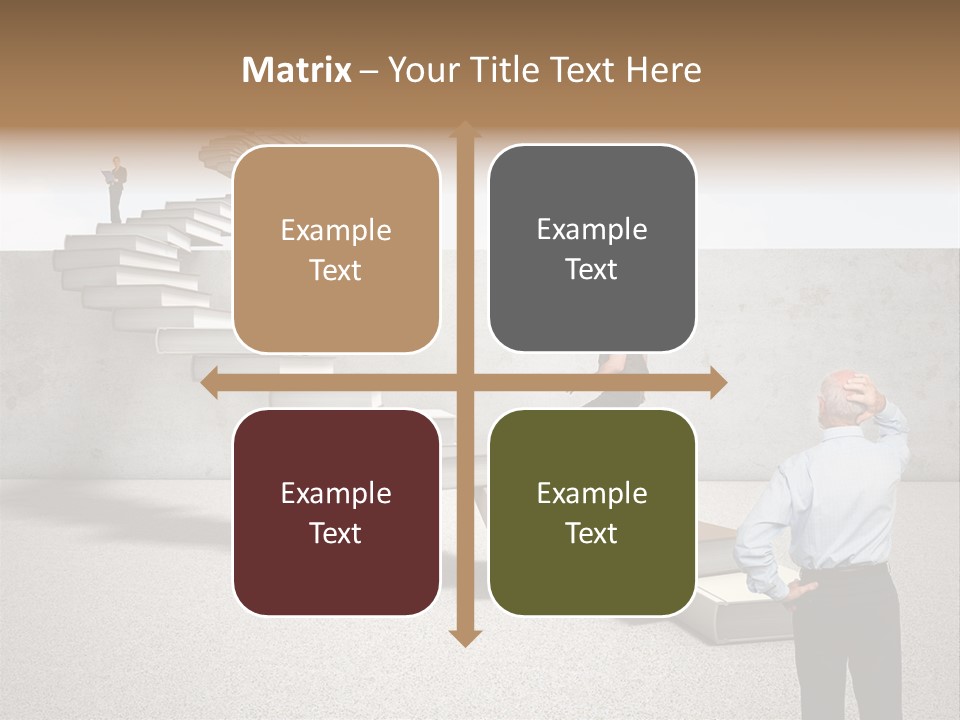 Matrix – Your Title Text Here

Example Text

Example Text

Example Text

Example Text